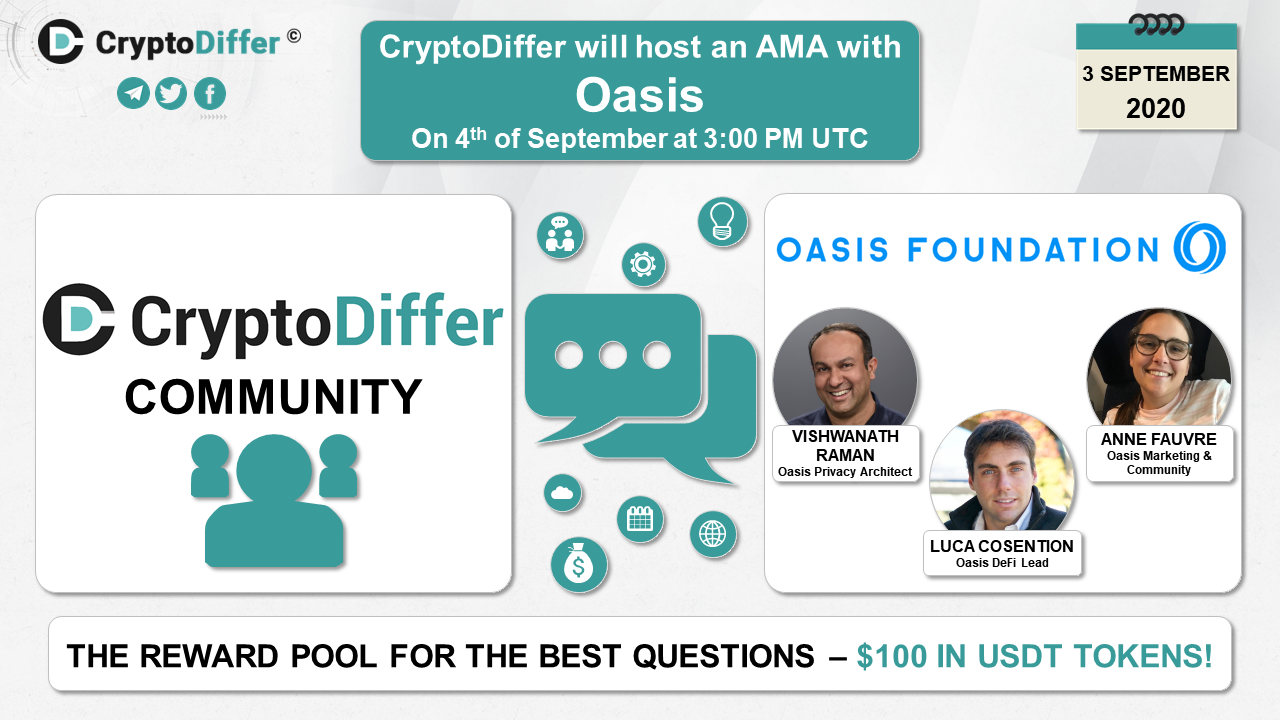 CryptoDiffer ©

CryptoDiffer will host an AMA with
Oasis
On 4$^{th}$ of September at 3:00 PM UTC

3 SEPTEMBER
2020

CryptoDiffer
COMMUNITY

OASIS FOUNDATION

VISHWANATH RAMAN
Oasis Privacy Architect

LUCA COSENTION
Oasis DeFi Lead

ANNE FAUVRE
Oasis Marketing & Community

THE REWARD POOL FOR THE BEST QUESTIONS – $100 IN USDT TOKENS!